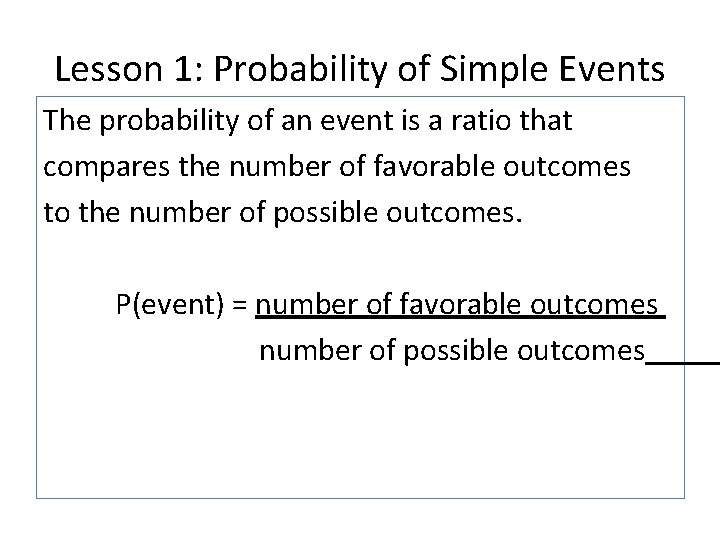 Lesson 1: Probability of Simple Events

The probability of an event is a ratio that compares the number of favorable outcomes to the number of possible outcomes.

$P(\text{event}) = \frac{\text{number of favorable outcomes}}{\text{number of possible outcomes}}$